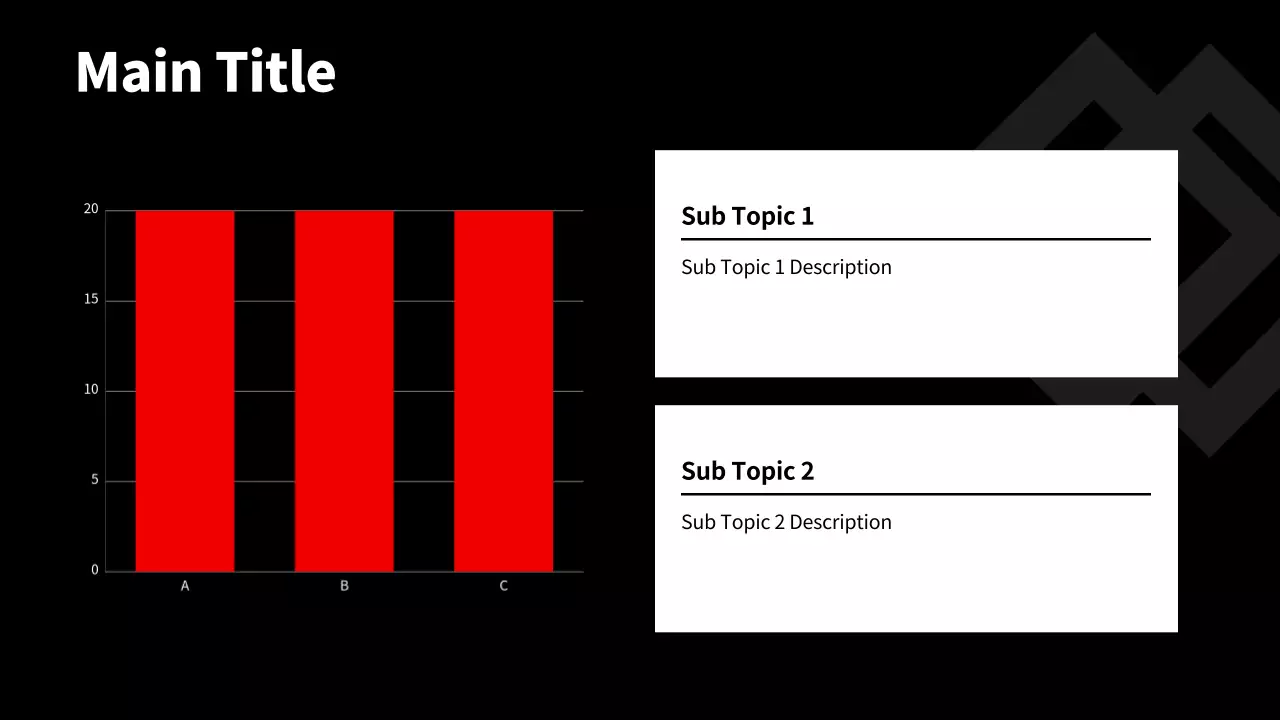 Main Title

20
15
10
5
0
A
B
C

Sub Topic 1

Sub Topic 1 Description

Sub Topic 2

Sub Topic 2 Description